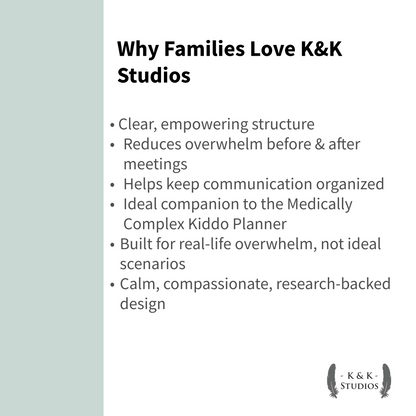 Why Families Love K&K Studios

• Clear, empowering structure
• Reduces overwhelm before & after meetings
• Helps keep communication organized
• Ideal companion to the Medically Complex Kiddo Planner
• Built for real-life overwhelm, not ideal scenarios
• Calm, compassionate, research-backed design

- K & K -
STUDIOS